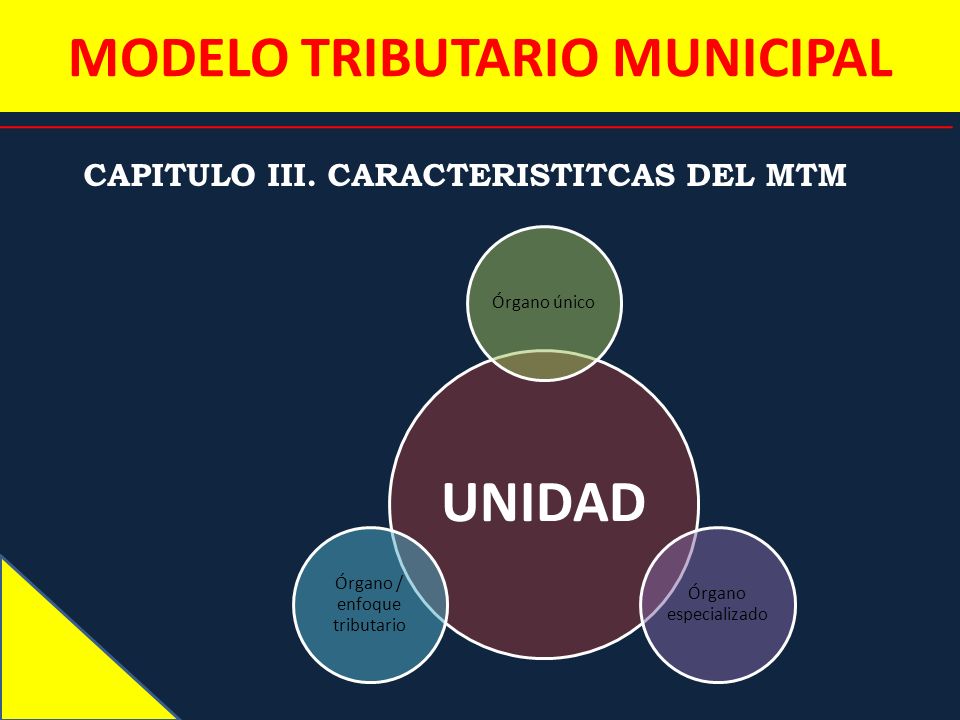 MODELO TRIBUTARIO MUNICIPAL

CAPITULO III. CARACTERISTITCAS DEL MTM

Órgano único

UNIDAD

Órgano / enfoque tributario

Órgano especializado